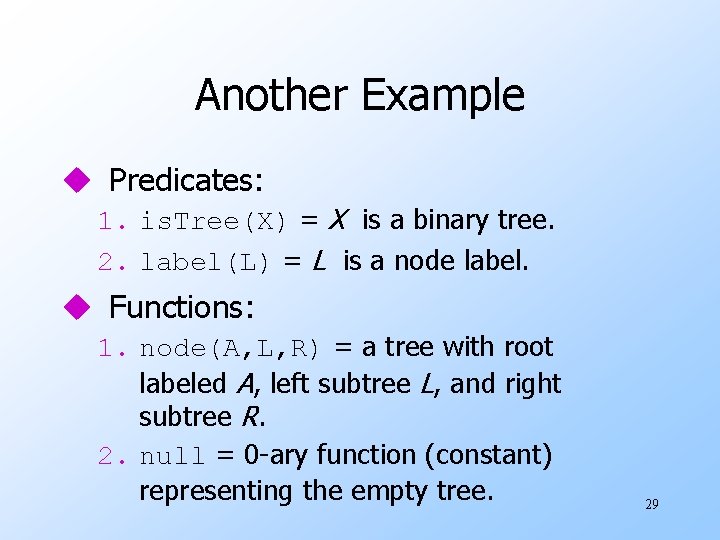 Another Example

Predicates:

1. isTree(X) = X is a binary tree.
2. label(L) = L is a node label.

Functions:

1. node(A,L,R) = a tree with root labeled A, left subtree L, and right subtree R.
2. null = 0-ary function (constant) representing the empty tree.

29